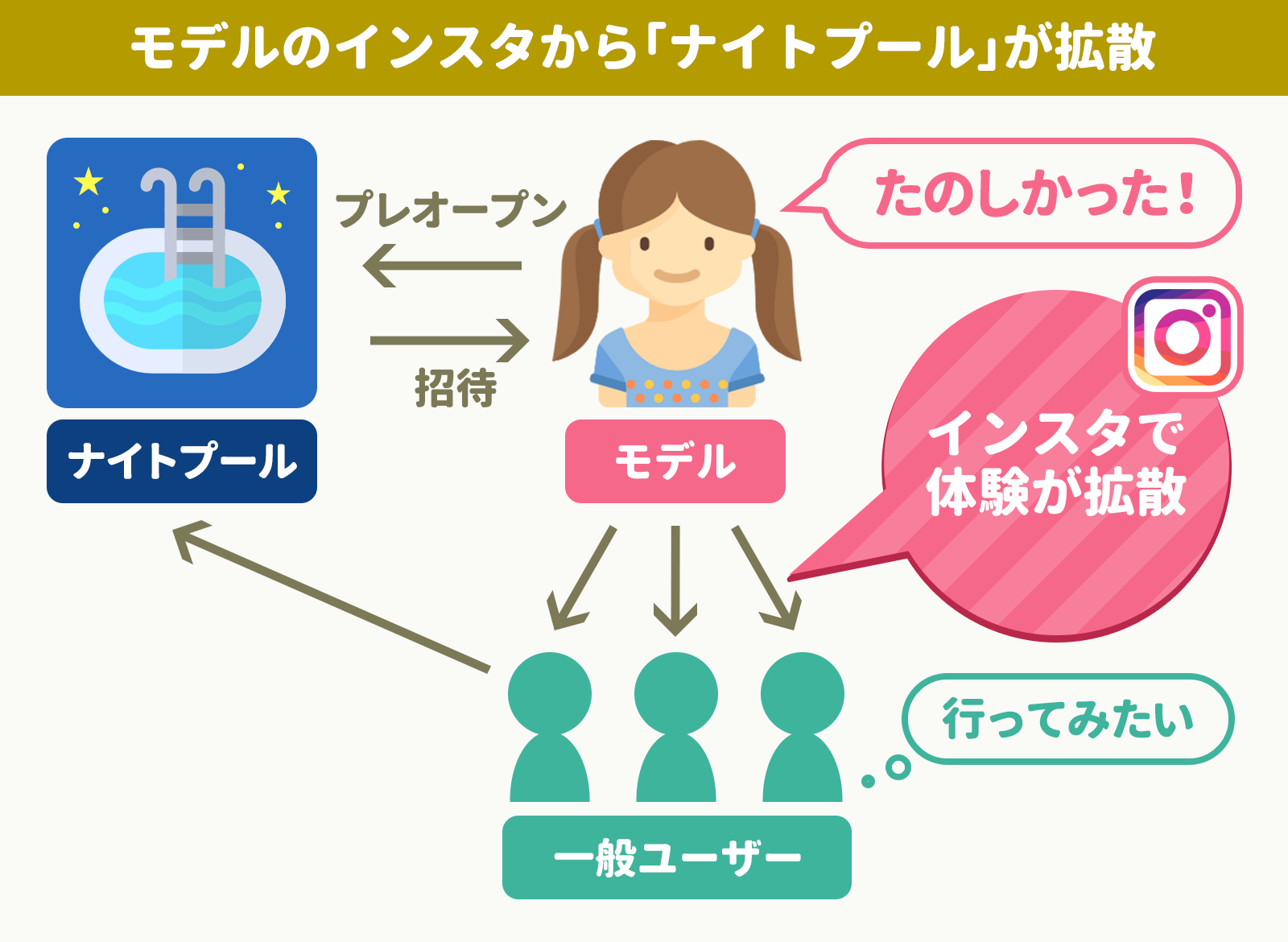 モデルのインスタから「ナイトプール」が拡散

プレオープン

招待

たのしかった！

ナイトプール

モデル

インスタで体験が拡散

行ってみたい

一般ユーザー